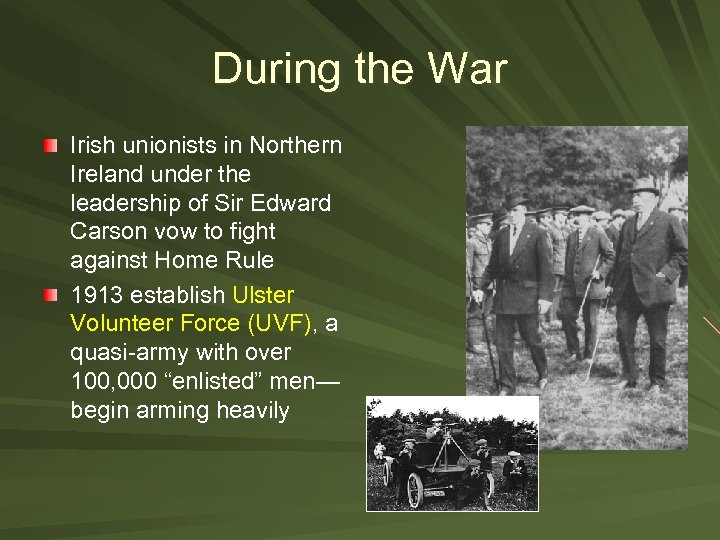 During the War

Irish unionists in Northern Ireland under the leadership of Sir Edward Carson vow to fight against Home Rule

1913 establish Ulster Volunteer Force (UVF), a quasi-army with over 100,000 “enlisted” men—begin arming heavily